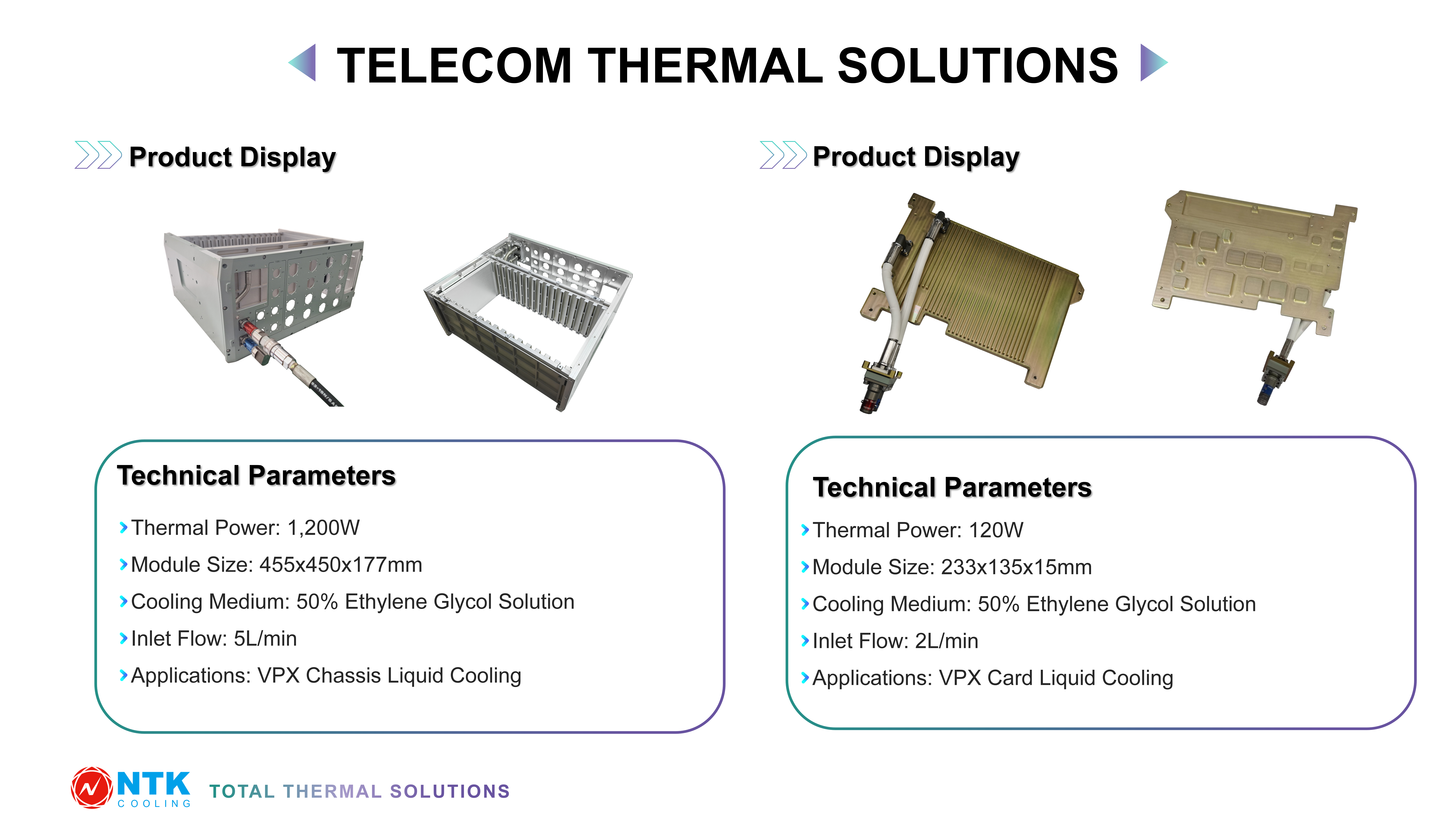 TELECOM THERMAL SOLUTIONS

Product Display

Technical Parameters

Thermal Power: 1,200W

Module Size: 455x450x177mm

Cooling Medium: 50% Ethylene Glycol Solution

Inlet Flow: 5L/min

Applications: VPX Chassis Liquid Cooling

Product Display

Technical Parameters

Thermal Power: 120W

Module Size: 233x135x15mm

Cooling Medium: 50% Ethylene Glycol Solution

Inlet Flow: 2L/min

Applications: VPX Card Liquid Cooling

NTK COOLING TOTAL THERMAL SOLUTIONS